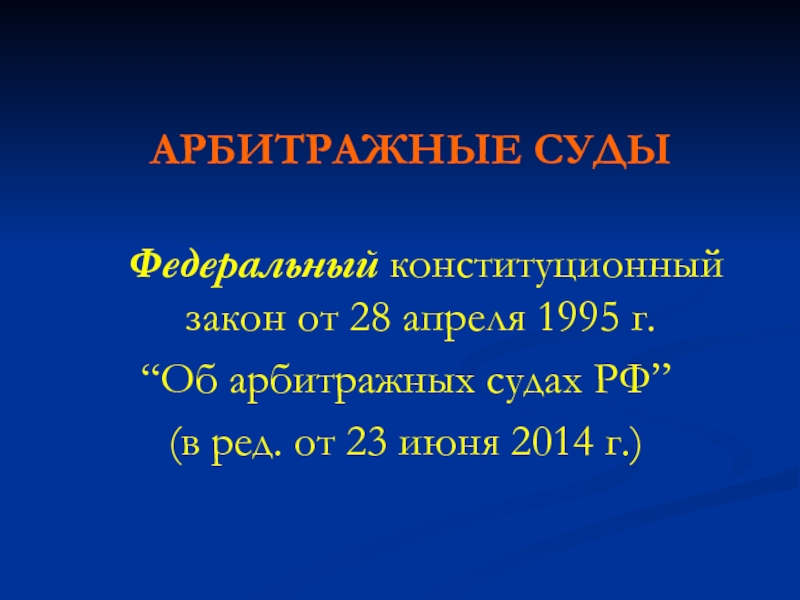 АРБИТРАЖНЫЕ СУДЫ

Федеральный конституционный закон от 28 апреля 1995 г. “Об арбитражных судах РФ” (в ред. от 23 июня 2014 г.)